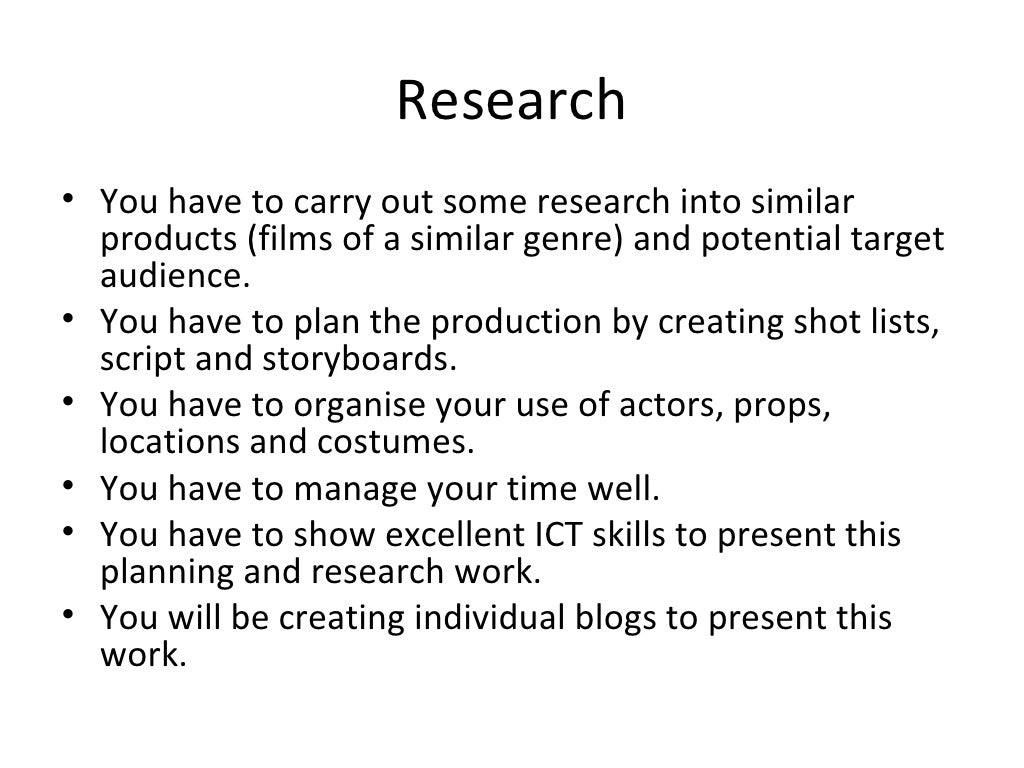 Research

• You have to carry out some research into similar products (films of a similar genre) and potential target audience.
• You have to plan the production by creating shot lists, script and storyboards.
• You have to organise your use of actors, props, locations and costumes.
• You have to manage your time well.
• You have to show excellent ICT skills to present this planning and research work.
• You will be creating individual blogs to present this work.